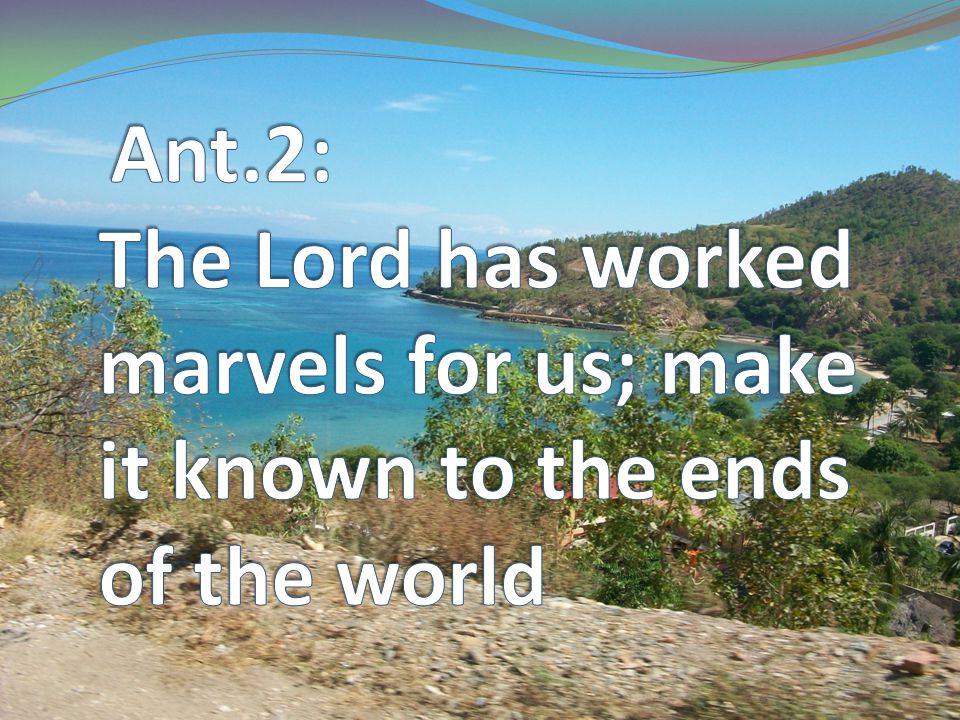 Ant.2:
The Lord has worked marvels for us; make it known to the ends of the world